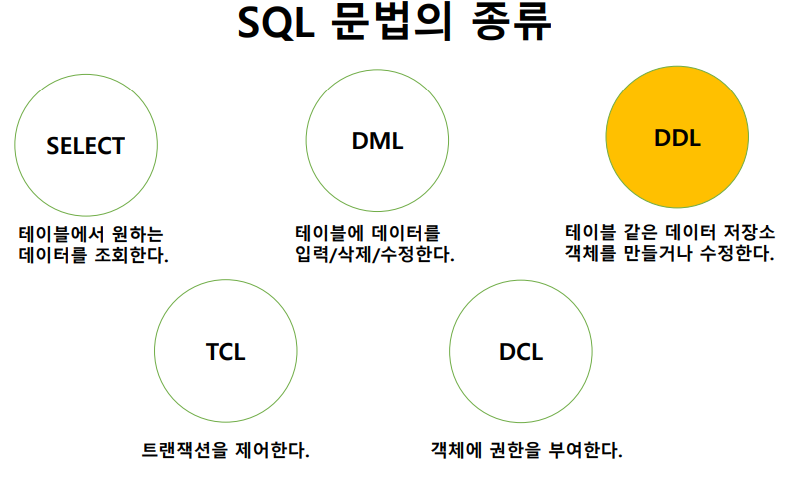 SQL 문법의 종류

SELECT

테이블에서 원하는 데이터를 조회한다.

DML

테이블에 데이터를 입력/삭제/수정한다.

DDL

테이블 같은 데이터 저장소 객체를 만들거나 수정한다.

TCL

트랜잭션을 제어한다.

DCL

객체에 권한을 부여한다.